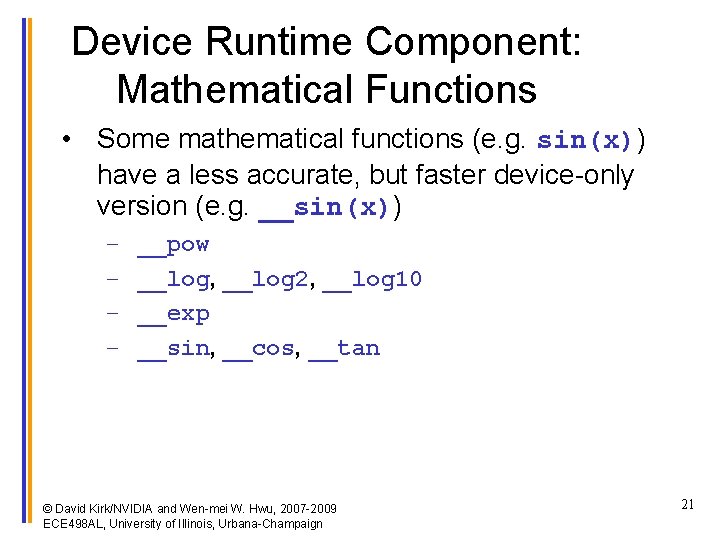 Device Runtime Component: Mathematical Functions

• Some mathematical functions (e.g. sin(x)) have a less accurate, but faster device-only version (e.g. __sin(x))
– __pow
– __log, __log2, __log10
– __exp
– __sin, __cos, __tan

© David Kirk/NVIDIA and Wen-mei W. Hwu, 2007-2009
ECE498AL, University of Illinois, Urbana-Champaign

21